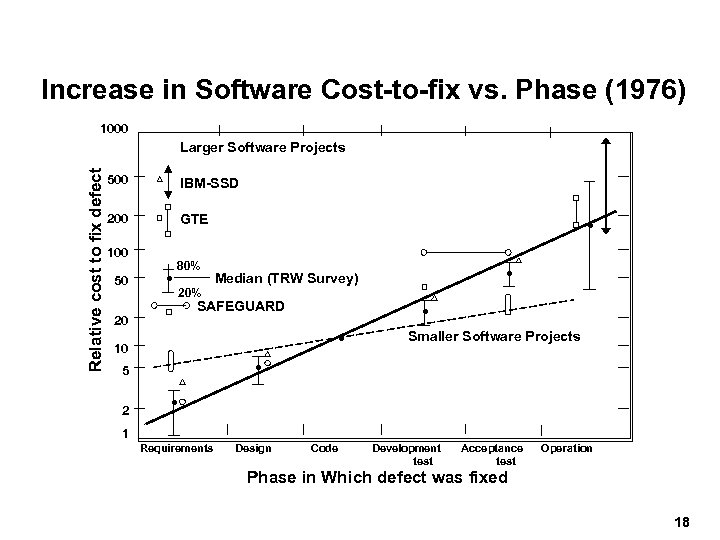 Increase in Software Cost-to-fix vs. Phase (1976)

Relative cost to fix defect

1000
500
200
100
50
20
10
5
2
1

Larger Software Projects

IBM-SSD

GTE

80%
Median (TRW Survey)
20%

SAFEGUARD

Smaller Software Projects

Requirements
Design
Code
Development test
Acceptance test
Operation

Phase in Which defect was fixed

18